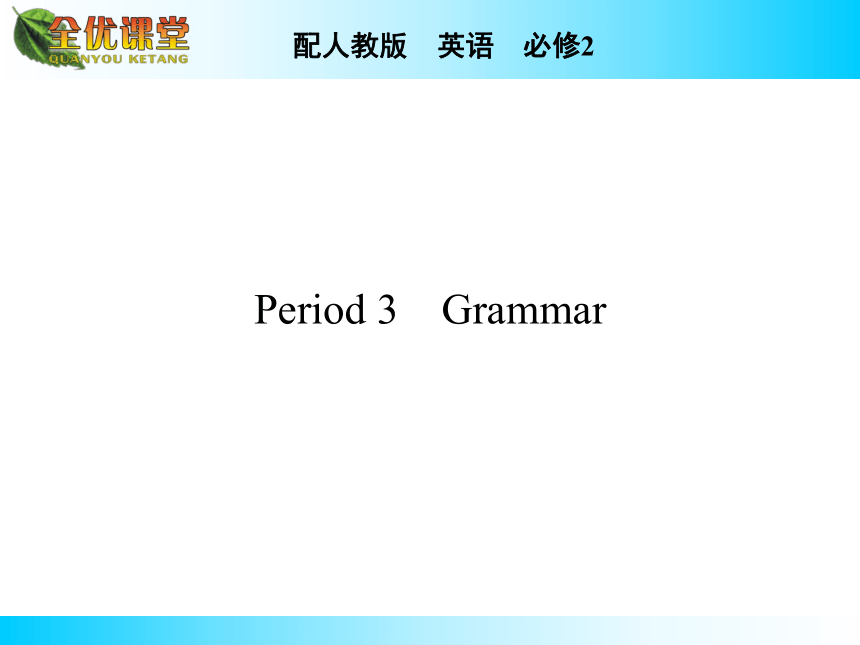 全优课堂
QUANYOU KETANG

配人教版　英语　必修2

Period 3　Grammar